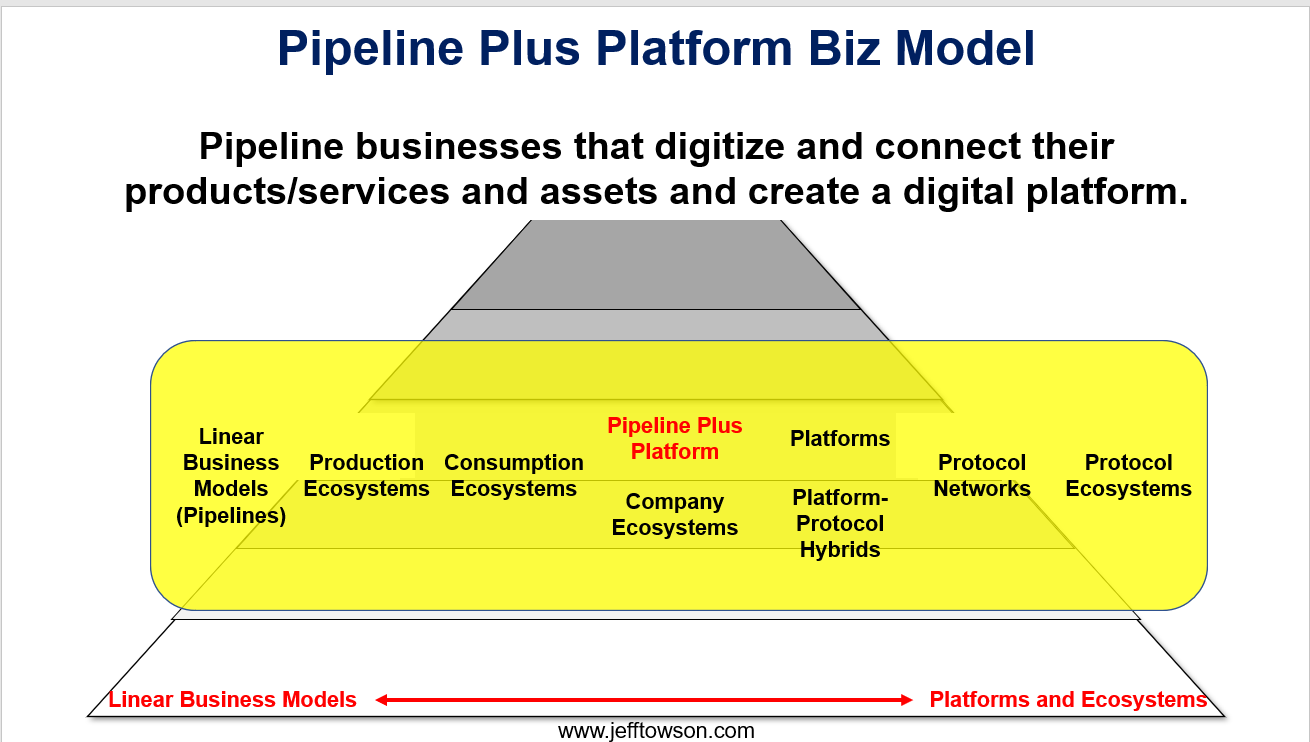 Pipeline Plus Platform Biz Model

Pipeline businesses that digitize and connect their products/services and assets and create a digital platform.

Linear Business Models (Pipelines)

Production Ecosystems

Consumption Ecosystems

Pipeline Plus Platform

Company Ecosystems

Platforms

Platform-Protocol Hybrids

Protocol Networks

Protocol Ecosystems

Linear Business Models

Platforms and Ecosystems

www.jefftowson.com